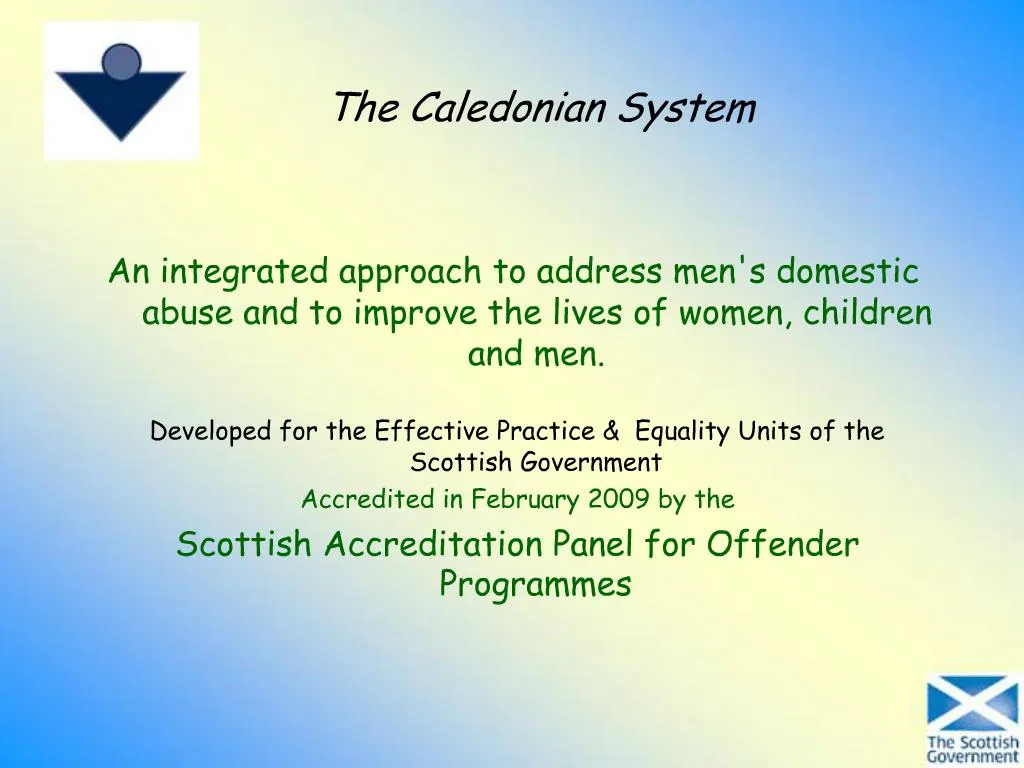 The Caledonian System

An integrated approach to address men's domestic abuse and to improve the lives of women, children and men.

Developed for the Effective Practice & Equality Units of the Scottish Government

Accredited in February 2009 by the

Scottish Accreditation Panel for Offender Programmes

The Scottish Government